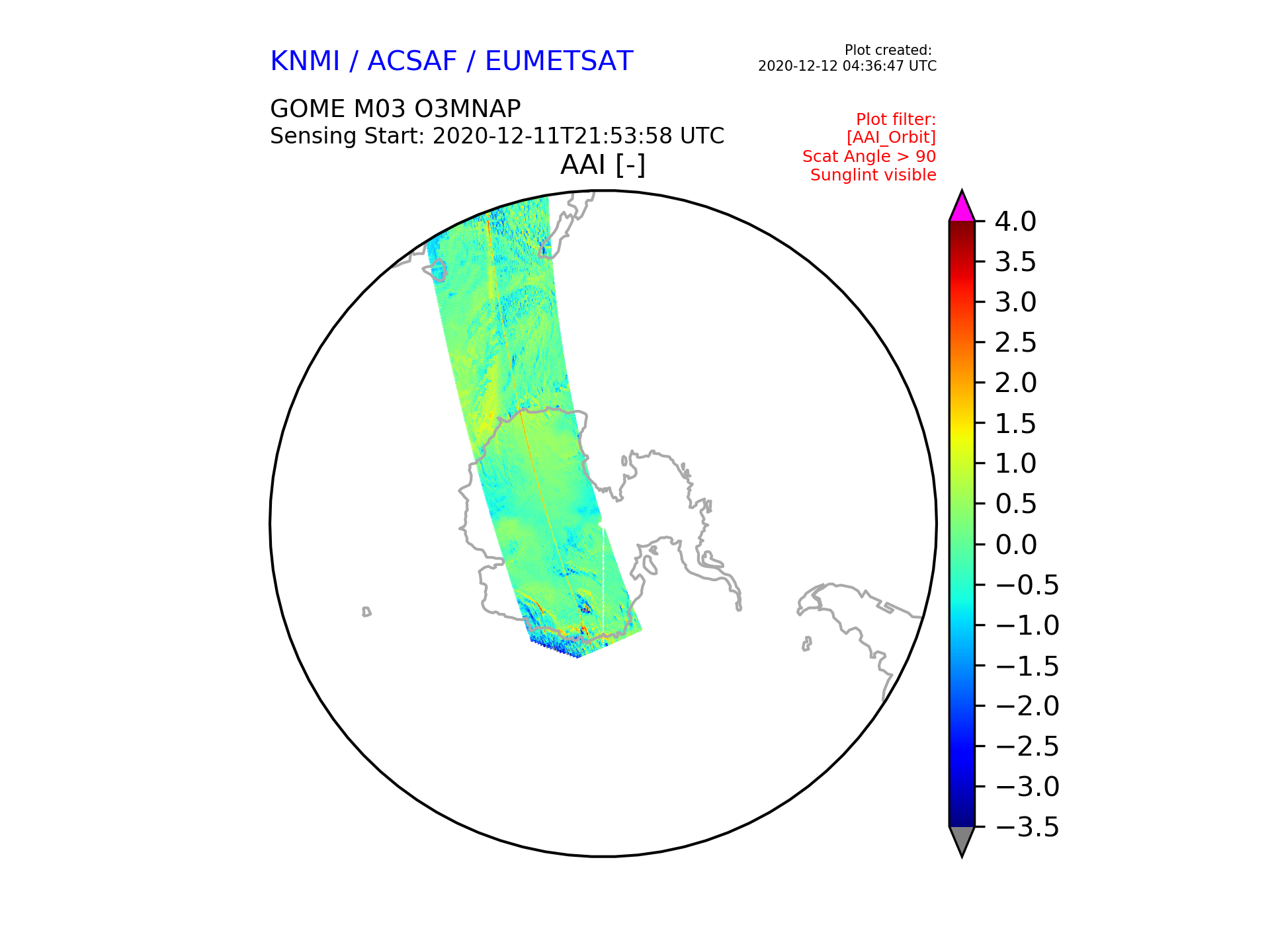 KNMI / ACSAF / EUMETSAT

Plot created:
2020-12-12 04:36:47 UTC

GOME M03 O3MNAP
Sensing Start: 2020-12-11T21:53:58 UTC

Plot filter:
[AAI_Orbit]
Scat Angle > 90
Sunglint visible

AAI [-]

4.0
3.5
3.0
2.5
2.0
1.5
1.0
0.5
0.0
−0.5
−1.0
−1.5
−2.0
−2.5
−3.0
−3.5